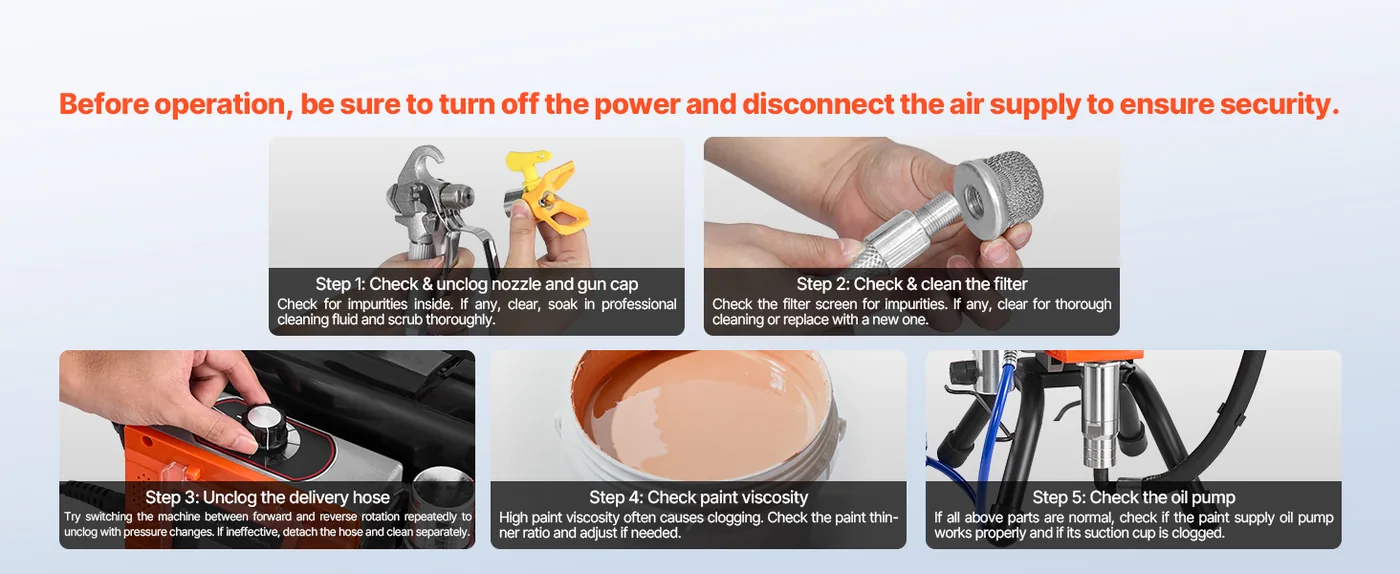 Before operation, be sure to turn off the power and disconnect the air supply to ensure security.

Step 1: Check & unclog nozzle and gun cap
Check for impurities inside. If any, clear, soak in professional cleaning fluid and scrub thoroughly.

Step 2: Check & clean the filter
Check the filter screen for impurities. If any, clear for thorough cleaning or replace with a new one.

Step 3: Unclog the delivery hose
Try switching the machine between forward and reverse rotation repeatedly to unclog with pressure changes. If ineffective, detach the hose and clean separately.

Step 4: Check paint viscosity
High paint viscosity often causes clogging. Check the paint thinner ratio and adjust if needed.

Step 5: Check the oil pump
If all above parts are normal, check if the paint supply oil pump works properly and if its suction cup is clogged.